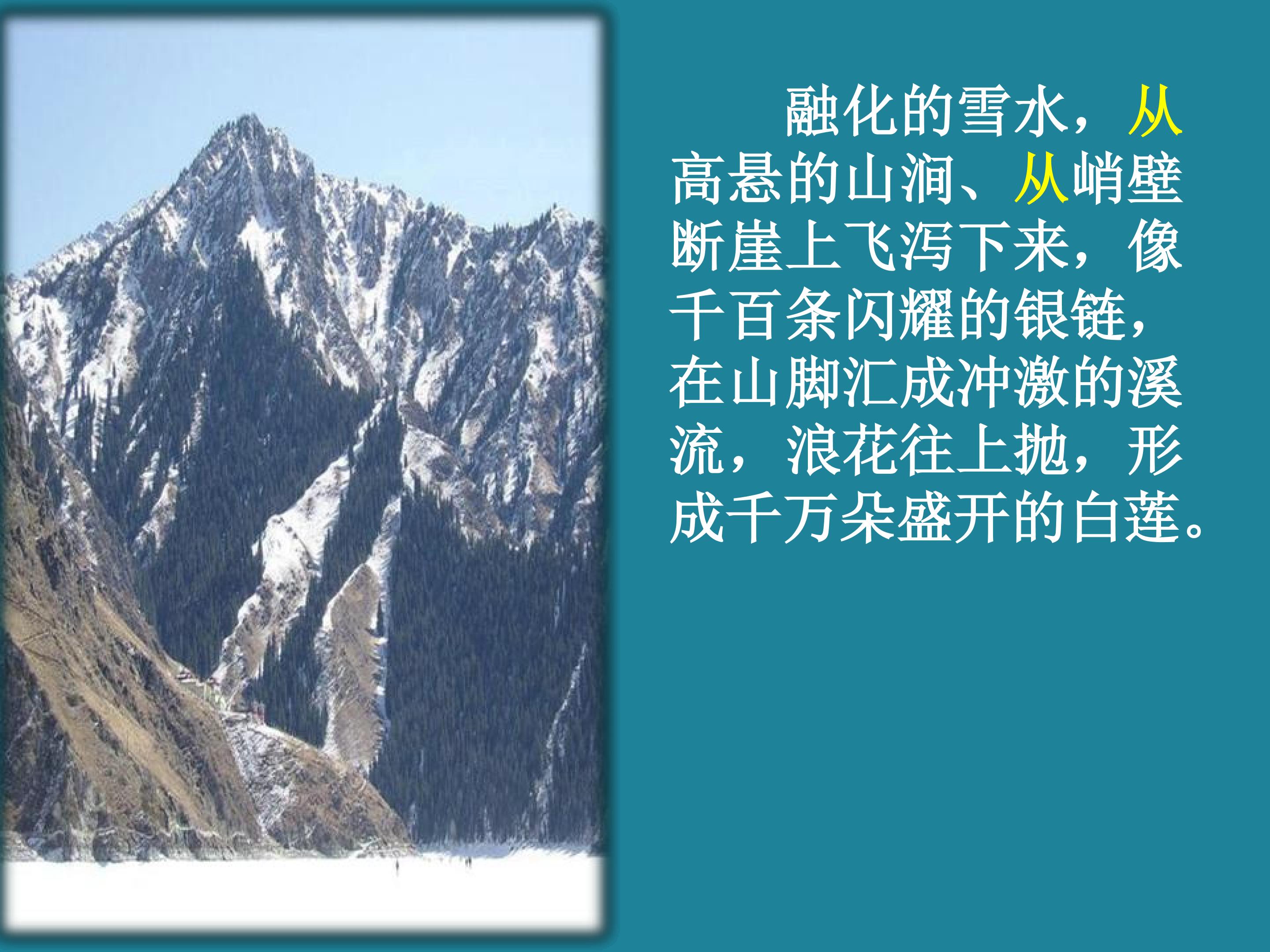 融化的雪水，从高悬的山涧、从峭壁断崖上飞泻下来，像千百条闪耀的银链，在山脚汇成冲激的溪流，浪花往上抛，形成千万朵盛开的白莲。